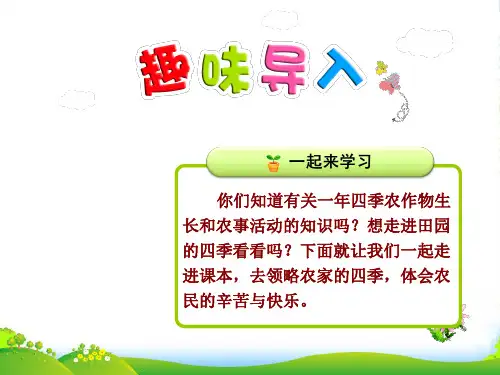 趣味导入

一起来学习

你们知道有关一年四季农作物生长和农事活动的知识吗？想走进田园的四季看看吗？下面就让我们一起走进课本，去领略农家的四季，体会农民的辛苦与快乐。